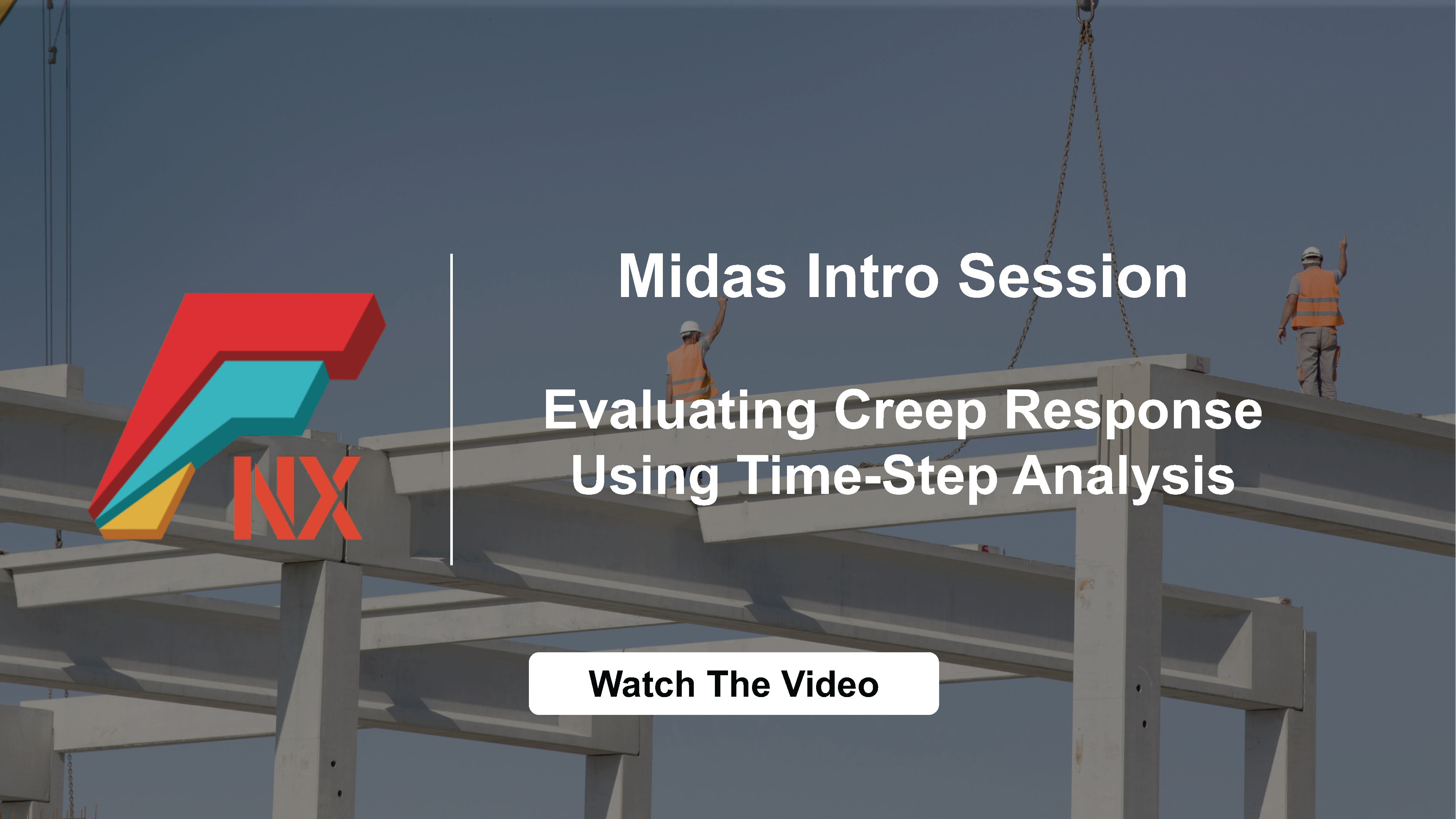 NX

Midas Intro Session

Evaluating Creep Response Using Time-Step Analysis

Watch The Video